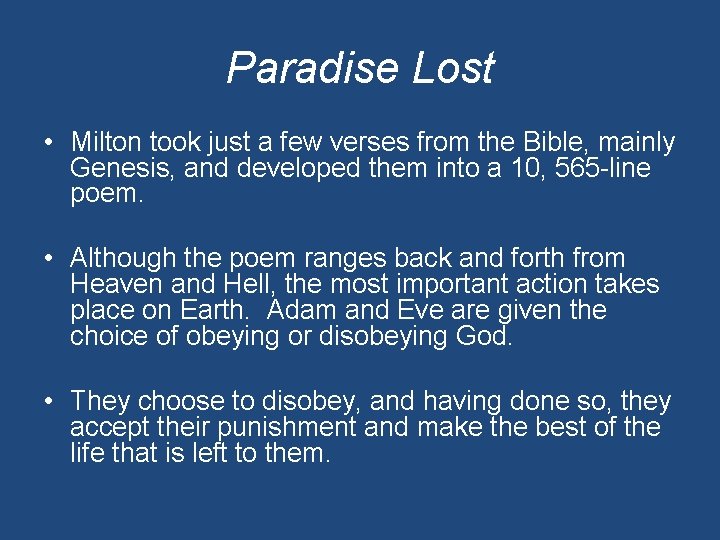 Paradise Lost

• Milton took just a few verses from the Bible, mainly Genesis, and developed them into a 10, 565-line poem.

• Although the poem ranges back and forth from Heaven and Hell, the most important action takes place on Earth. Adam and Eve are given the choice of obeying or disobeying God.

• They choose to disobey, and having done so, they accept their punishment and make the best of the life that is left to them.